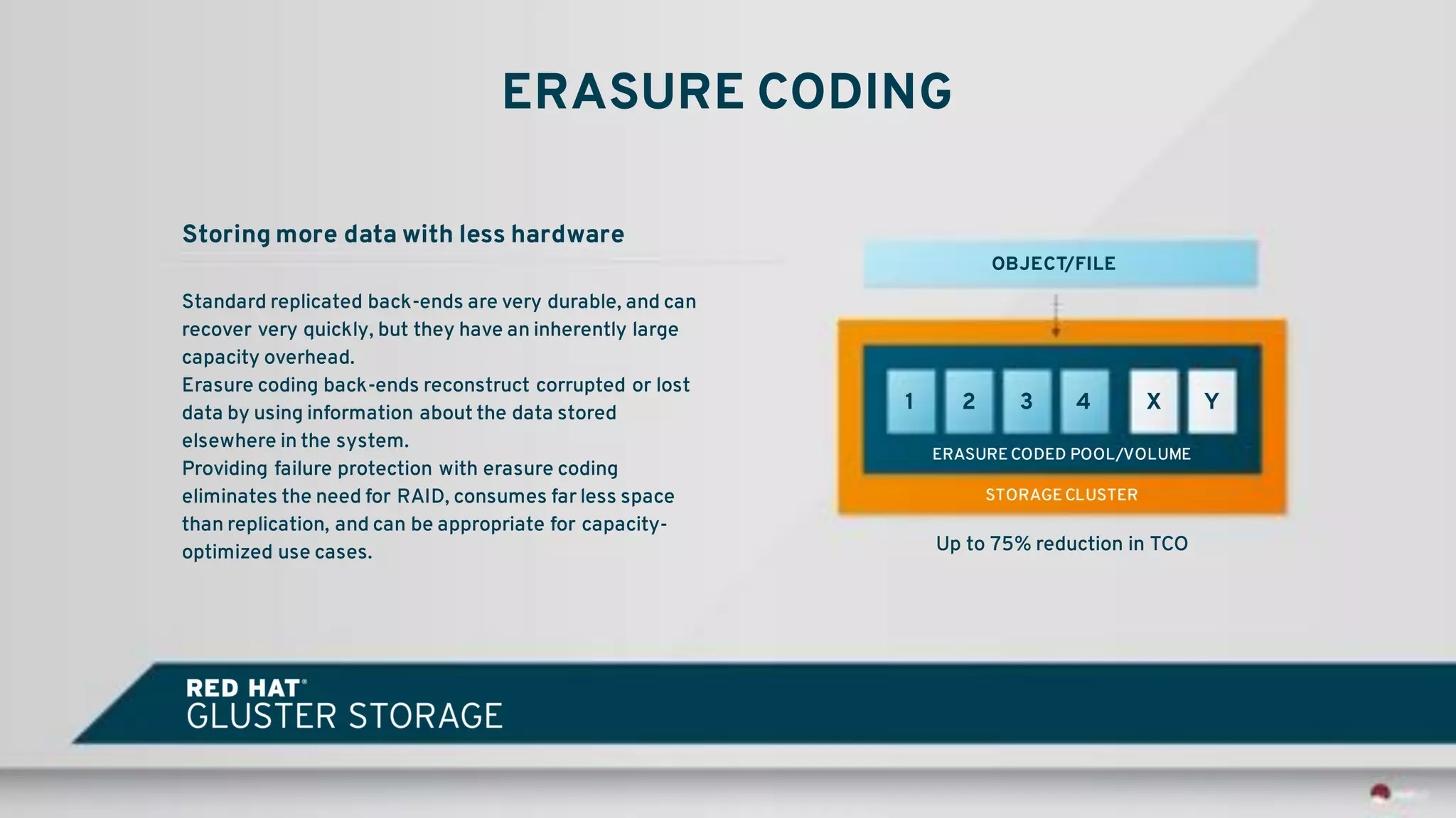 ERASURE CODING

Storing more data with less hardware

Standard replicated back-ends are very durable, and can recover very quickly, but they have an inherently large capacity overhead.
Erasure coding back-ends reconstruct corrupted or lost data by using information about the data stored elsewhere in the system.
Providing failure protection with erasure coding eliminates the need for RAID, consumes far less space than replication, and can be appropriate for capacity-optimized use cases.

OBJECT/FILE

1 2 3 4 X Y

ERASURE CODED POOL/VOLUME

STORAGE CLUSTER

Up to 75% reduction in TCO

RED HAT®
GLUSTER STORAGE